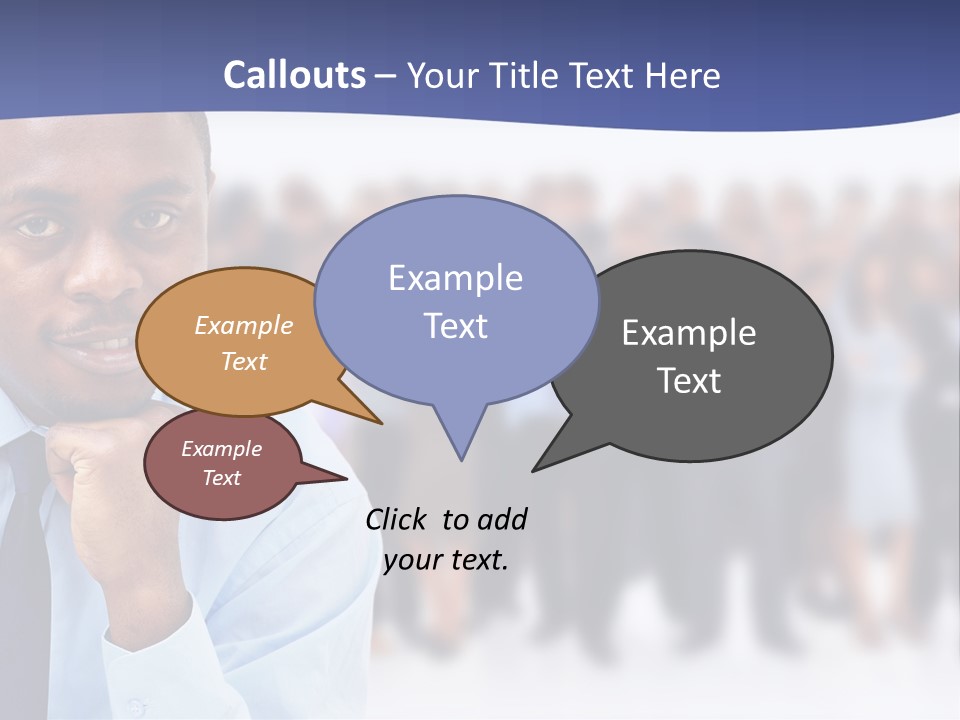 Callouts – Your Title Text Here

Example Text

Example Text

Example Text

Example Text

Click to add your text.